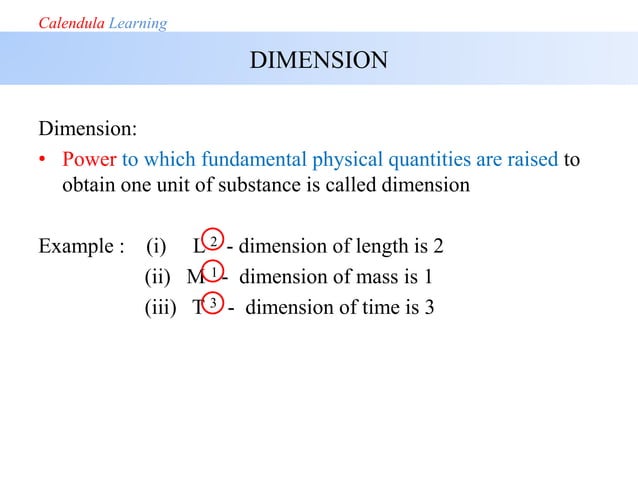 Calendula Learning

DIMENSION

Dimension:

• Power to which fundamental physical quantities are raised to obtain one unit of substance is called dimension

Example : (i) $L^2$ - dimension of length is 2

(ii) $M^1$ - dimension of mass is 1

(iii) $T^3$ - dimension of time is 3